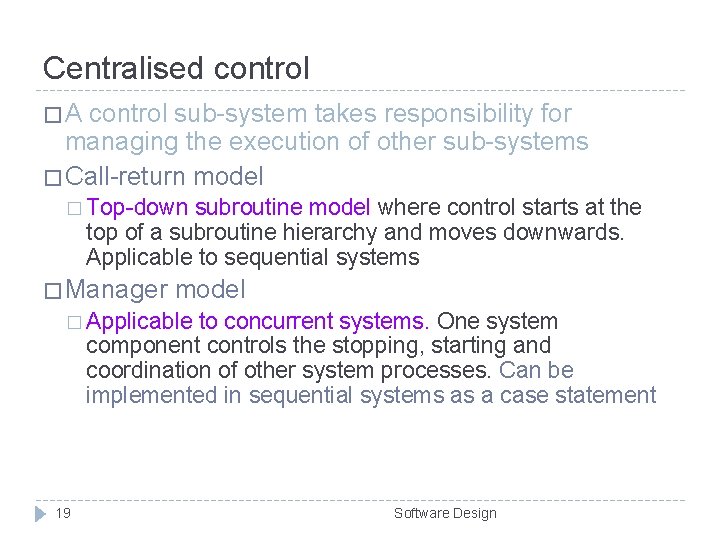 Centralised control

□ A control sub-system takes responsibility for managing the execution of other sub-systems

□ Call-return model

□ Top-down subroutine model where control starts at the top of a subroutine hierarchy and moves downwards. Applicable to sequential systems

□ Manager model

□ Applicable to concurrent systems. One system component controls the stopping, starting and coordination of other system processes. Can be implemented in sequential systems as a case statement

19

Software Design